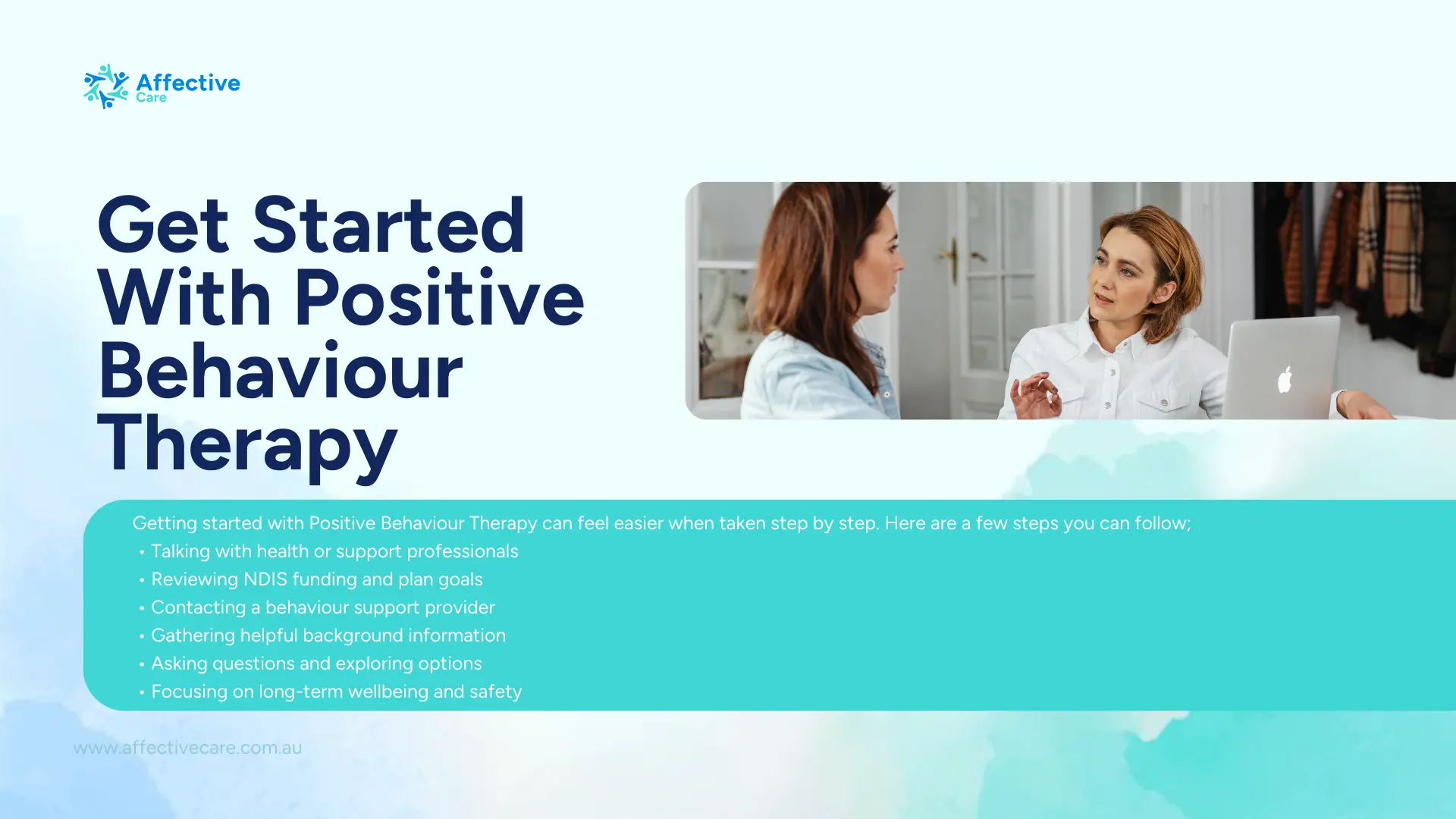 Affective
Care

Get Started With Positive Behaviour Therapy

Getting started with Positive Behaviour Therapy can feel easier when taken step by step. Here are a few steps you can follow;
• Talking with health or support professionals
• Reviewing NDIS funding and plan goals
• Contacting a behaviour support provider
• Gathering helpful background information
• Asking questions and exploring options
• Focusing on long-term wellbeing and safety

www.affectivecare.com.au